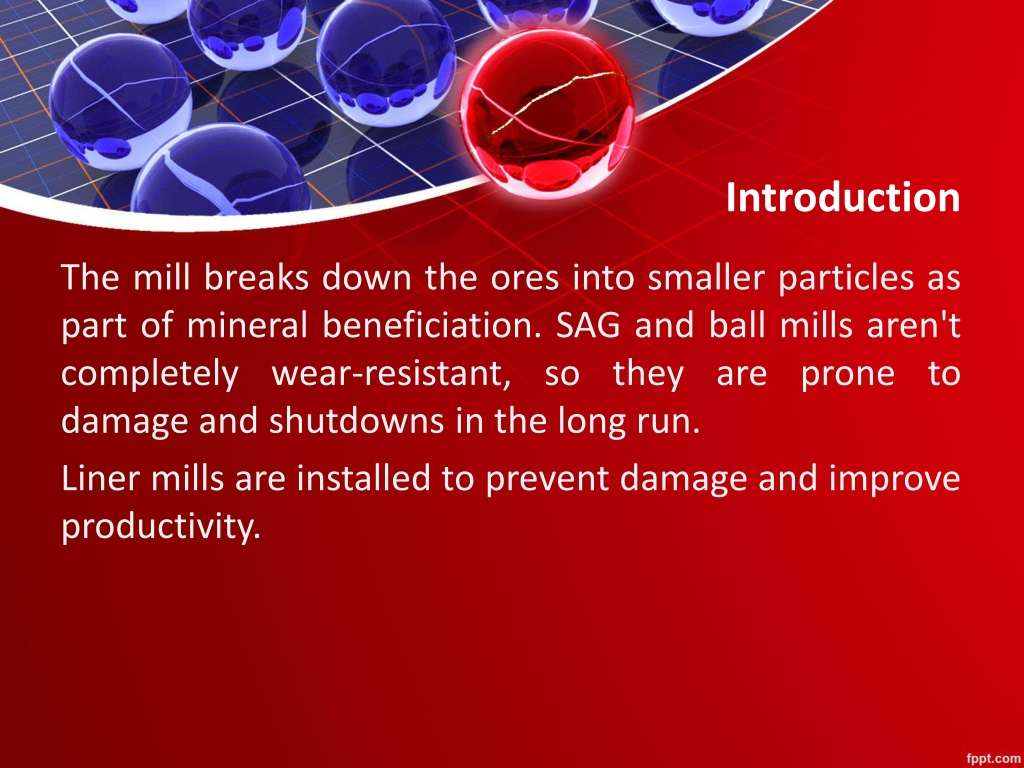 Introduction

The mill breaks down the ores into smaller particles as part of mineral beneficiation. SAG and ball mills aren't completely wear-resistant, so they are prone to damage and shutdowns in the long run.

Liner mills are installed to prevent damage and improve productivity.

fppt.com